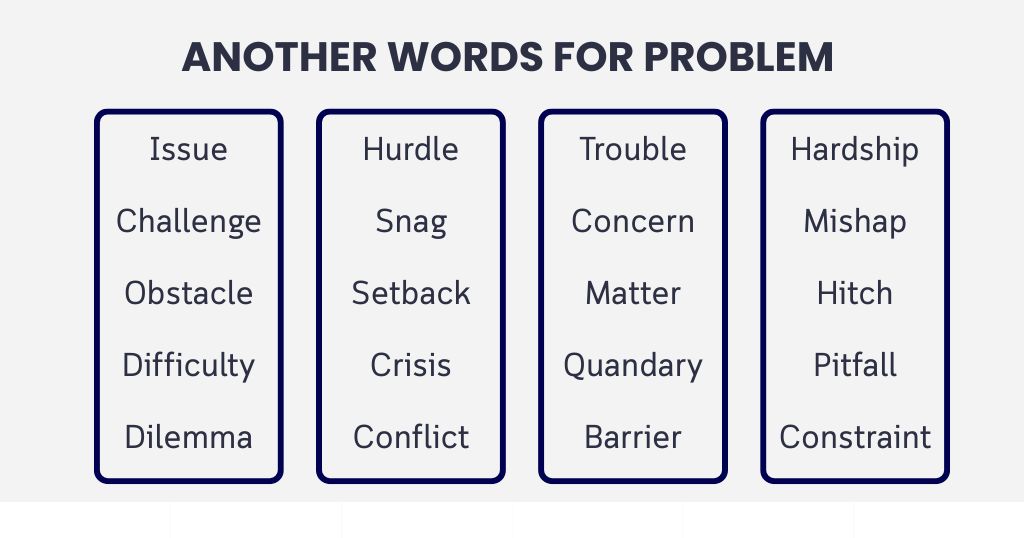 ANOTHER WORDS FOR PROBLEM

Issue
Challenge
Obstacle
Difficulty
Dilemma

Hurdle
Snag
Setback
Crisis
Conflict

Trouble
Concern
Matter
Quandary
Barrier

Hardship
Mishap
Hitch
Pitfall
Constraint